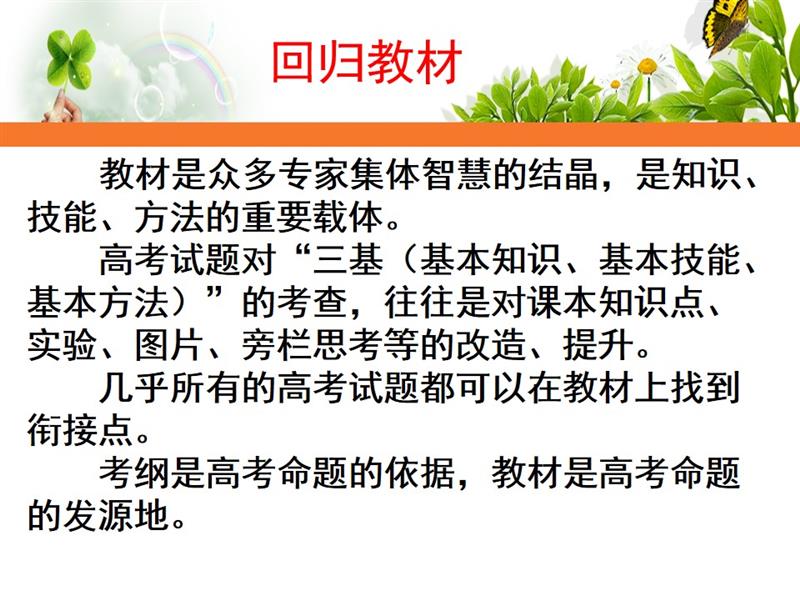 回归教材

教材是众多专家集体智慧的结晶，是知识、技能、方法的重要载体。

高考试题对“三基（基本知识、基本技能、基本方法）”的考查，往往是对课本知识点、实验、图片、旁栏思考等的改造、提升。

几乎所有的高考试题都可以在教材上找到衔接点。

考纲是高考命题的依据，教材是高考命题的发源地。